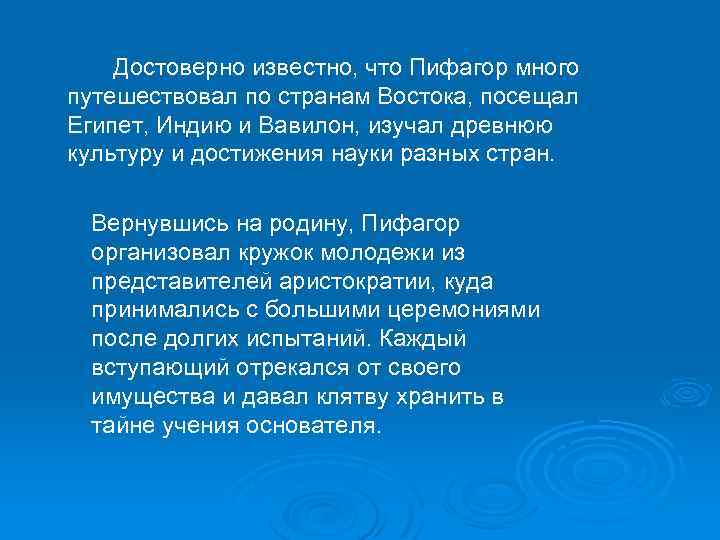 Достоверно известно, что Пифагор много путешествовал по странам Востока, посещал Египет, Индию и Вавилон, изучал древнюю культуру и достижения науки разных стран.

Вернувшись на родину, Пифагор организовал кружок молодежи из представителей аристократии, куда принимались с большими церемониями после долгих испытаний. Каждый вступающий отрекался от своего имущества и давал клятву хранить в тайне учения основателя.